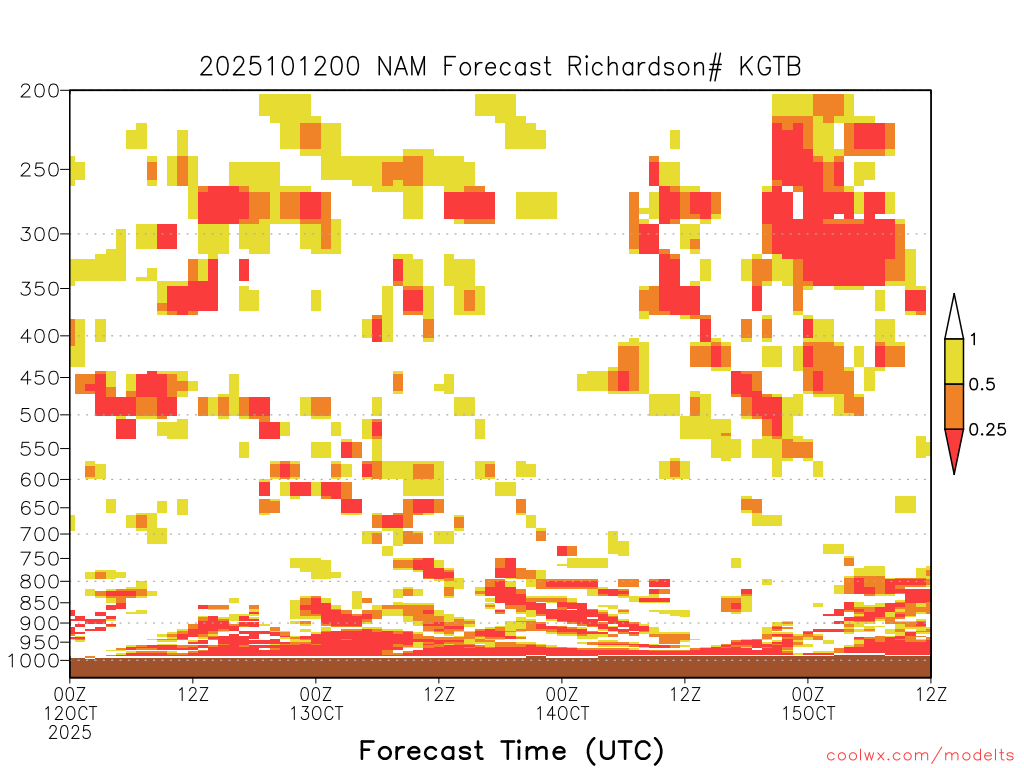 2025101200 NAM Forecast Richardson# KGTB

200
250
300
350
400
450
500
550
600
650
700
750
800
850
900
950
1000

1
0.5
0.25

00Z 12OCT 2025
12Z
00Z 13OCT
12Z
00Z 14OCT
12Z
00Z 15OCT
12Z

Forecast Time (UTC)

coolwx.com/modelts